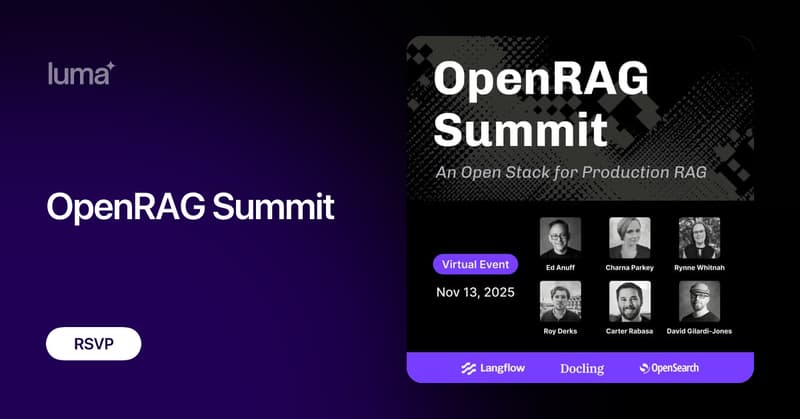 luma

OpenRAG Summit

RSVP

OpenRAG Summit

An Open Stack for Production RAG

Virtual Event

Nov 13, 2025

Ed Anuff

Charna Parkey

Rynne Whitnah

Roy Derks

Carter Rabasa

David Gilardi-Jones

Langflow Docling OpenSearch